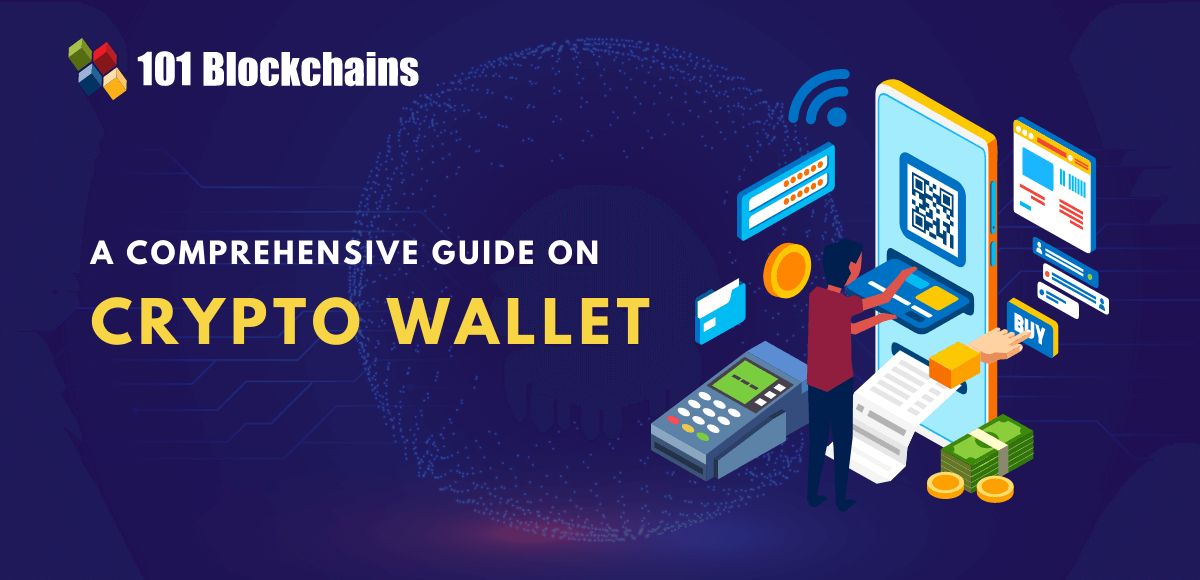 101 Blockchains

A COMPREHENSIVE GUIDE ON
CRYPTO WALLET

BUY